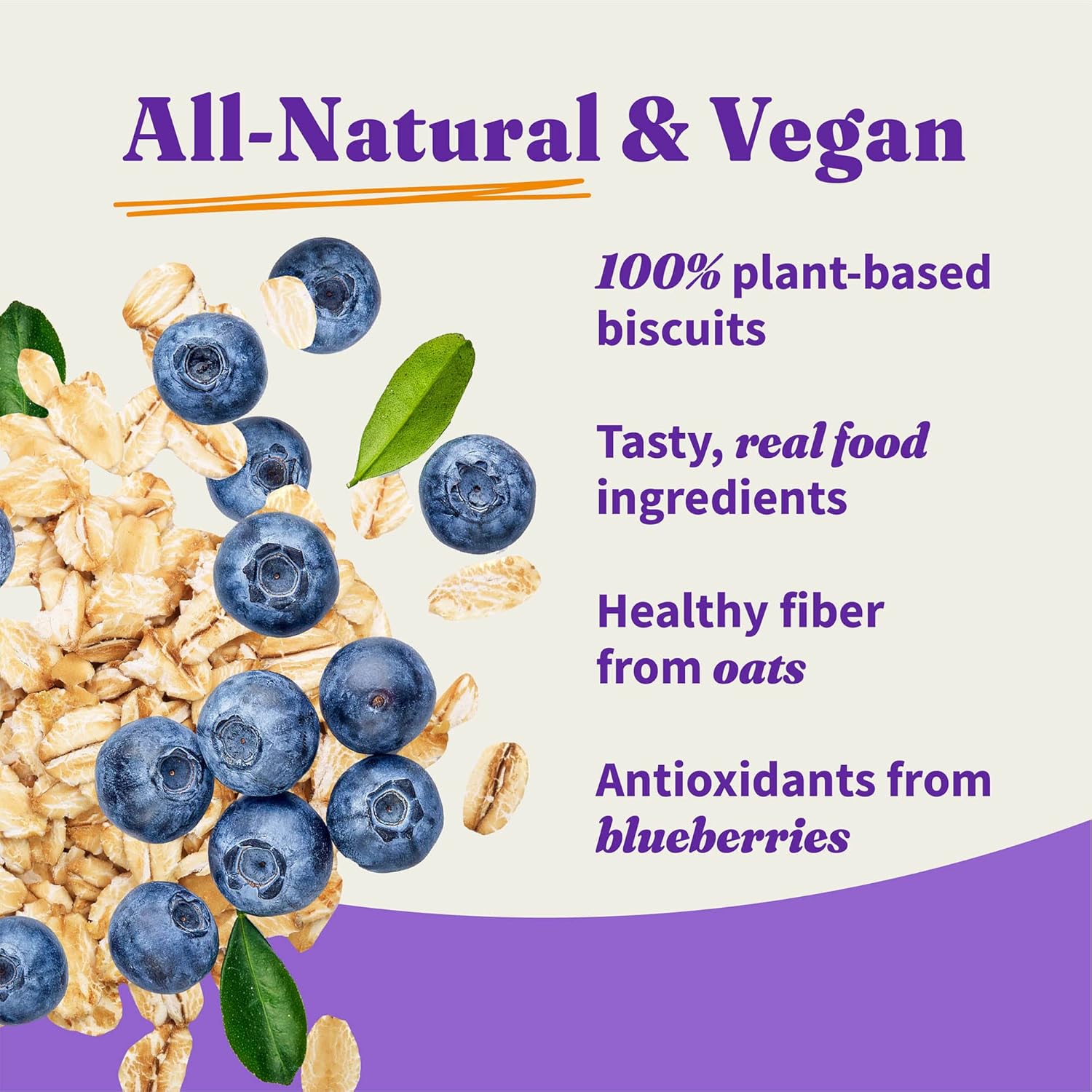 All-Natural & Vegan

100% plant-based biscuits

Tasty, real food ingredients

Healthy fiber from oats

Antioxidants from blueberries